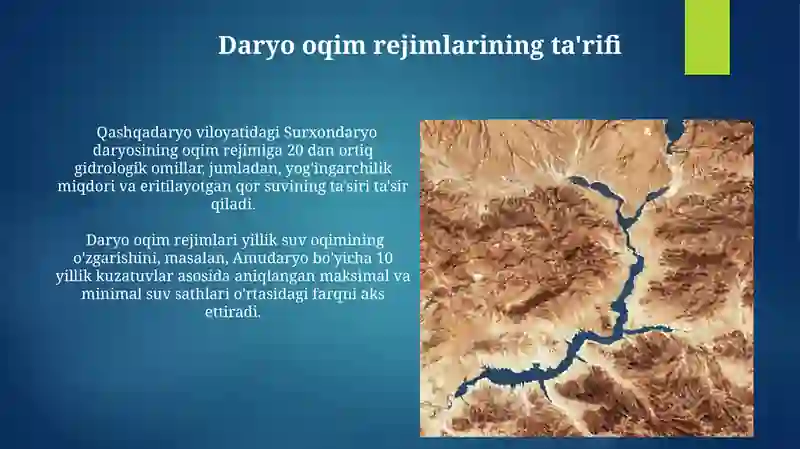 Daryo oqim rejimlarining ta'rifi

Qashqadaryo viloyatidagi Surxondaryo daryosining oqim rejimiga 20 dan ortiq gidrologik omillar, jumladan, yog'ingarchilik miqdori va eritilayotgan qor suvining ta'siri ta'sir qiladi.

Daryo oqim rejimlari yillik suv oqimining o'zgarishini, masalan, Amudaryo bo'yicha 10 yillik kuzatuvlar asosida aniqlangan maksimal va minimal suv sathlari o'rtasidagi farqni aks ettiradi.